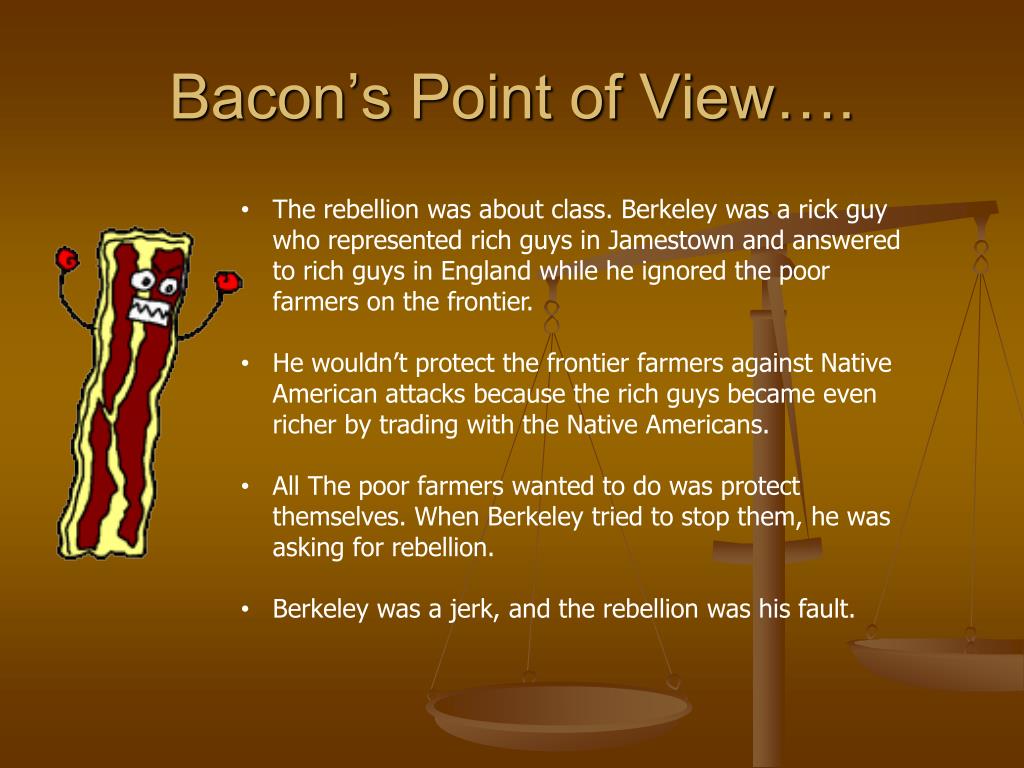 Bacon's Point of View….

• The rebellion was about class. Berkeley was a rick guy who represented rich guys in Jamestown and answered to rich guys in England while he ignored the poor farmers on the frontier.

• He wouldn't protect the frontier farmers against Native American attacks because the rich guys became even richer by trading with the Native Americans.

• All The poor farmers wanted to do was protect themselves. When Berkeley tried to stop them, he was asking for rebellion.

• Berkeley was a jerk, and the rebellion was his fault.